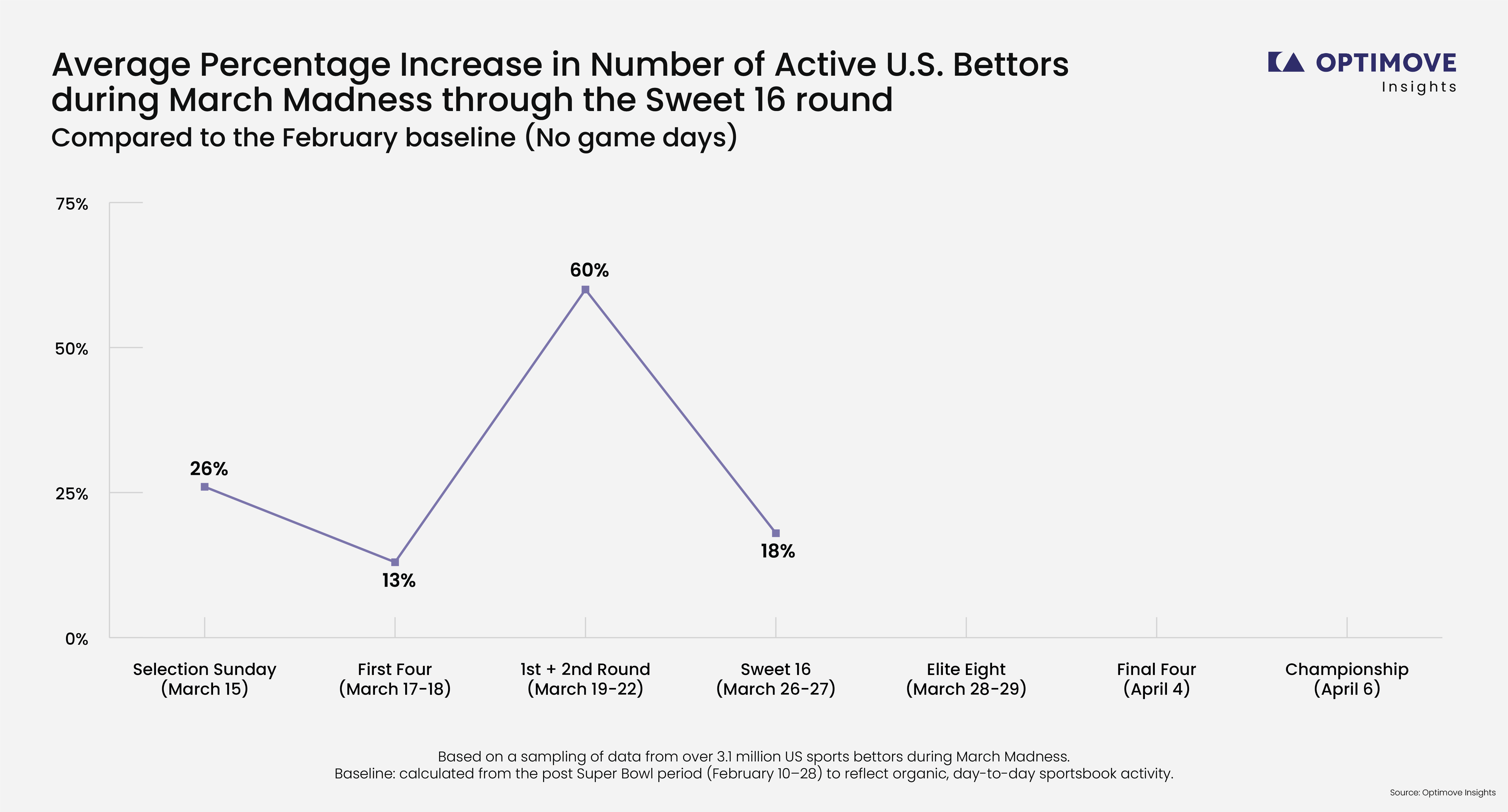 Average Percentage Increase in Number of Active U.S. Bettors during March Madness through the Sweet 16 round
Compared to the February baseline (No game days)

OPTIMOVE
Insights

75%
50%
25%
0%

26%
13%
60%
18%

Selection Sunday (March 15)
First Four (March 17-18)
1st + 2nd Round (March 19-22)
Sweet 16 (March 26-27)
Elite Eight (March 28-29)
Final Four (April 4)
Championship (April 6)

Based on a sampling of data from over 3.1 million US sports bettors during March Madness.
Baseline: calculated from the post Super Bowl period (February 10–28) to reflect organic, day-to-day sportsbook activity.

Source: Optimove Insights